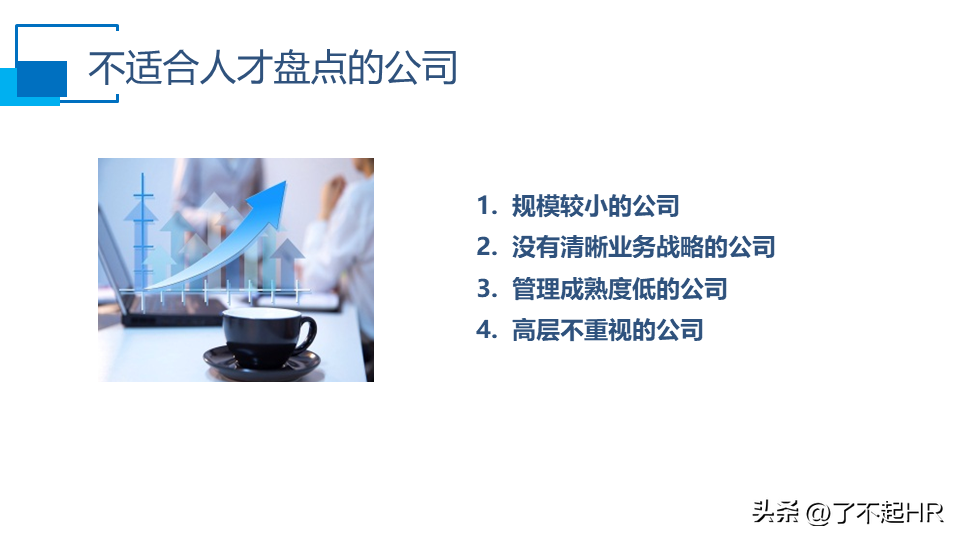 不适合人才盘点的公司

1. 规模较小的公司
2. 没有清晰业务战略的公司
3. 管理成熟度低的公司
4. 高层不重视的公司

头条 @了不起HR